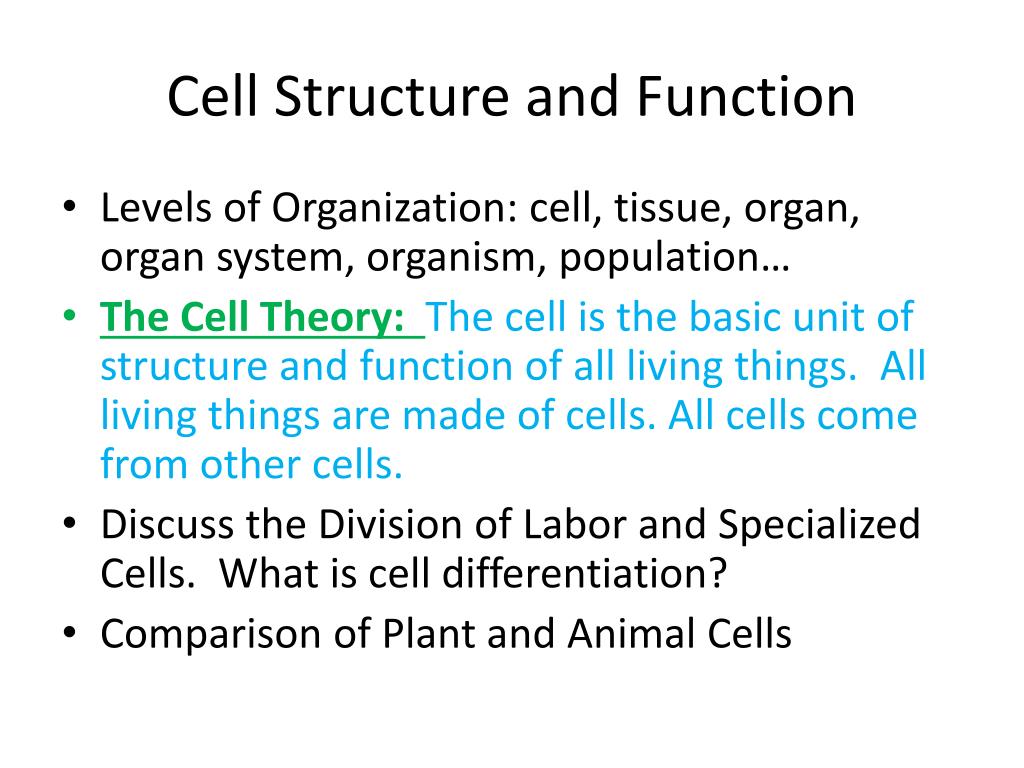 Cell Structure and Function

• Levels of Organization: cell, tissue, organ, organ system, organism, population…
• The Cell Theory: The cell is the basic unit of structure and function of all living things. All living things are made of cells. All cells come from other cells.
• Discuss the Division of Labor and Specialized Cells. What is cell differentiation?
• Comparison of Plant and Animal Cells